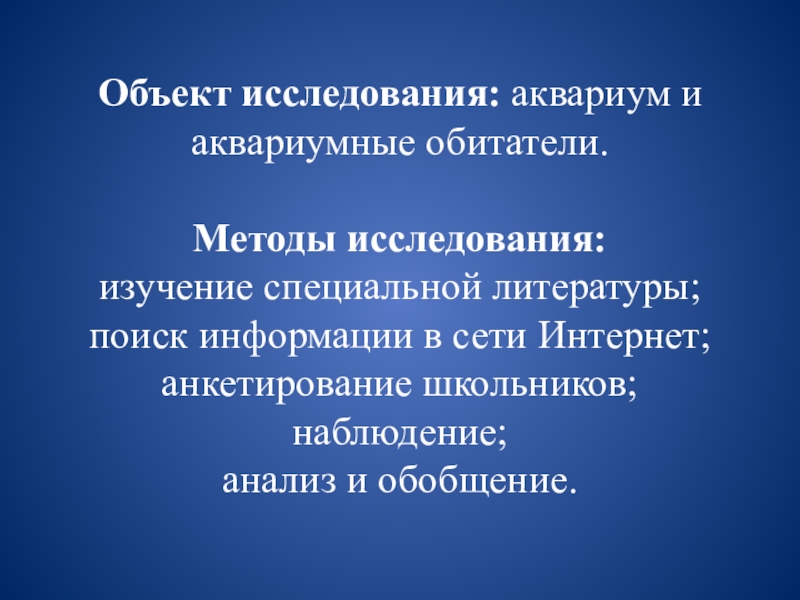 Объект исследования: аквариум и аквариумные обитатели.

Методы исследования:
изучение специальной литературы;
поиск информации в сети Интернет;
анкетирование школьников;
наблюдение;
анализ и обобщение.